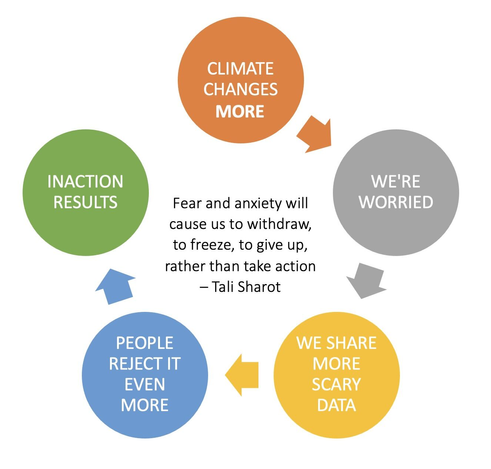 CLIMATE CHANGES MORE

WE'RE WORRIED

WE SHARE MORE SCARY DATA

PEOPLE REJECT IT EVEN MORE

INACTION RESULTS

Fear and anxiety will cause us to withdraw, to freeze, to give up, rather than take action – Tali Sharot